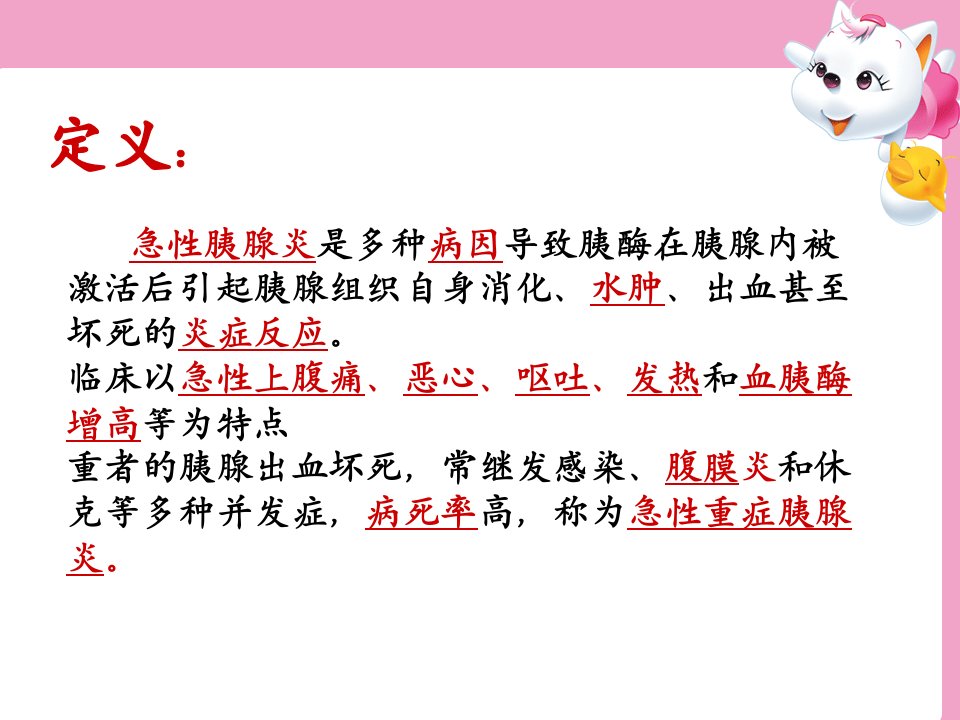 定义：

急性胰腺炎是多种病因导致胰酶在胰腺内被激活后引起胰腺组织自身消化、水肿、出血甚至坏死的炎症反应。
临床以急性上腹痛、恶心、呕吐、发热和血胰酶增高等为特点
重者的胰腺出血坏死，常继发感染、腹膜炎和休克等多种并发症，病死率高，称为急性重症胰腺炎。